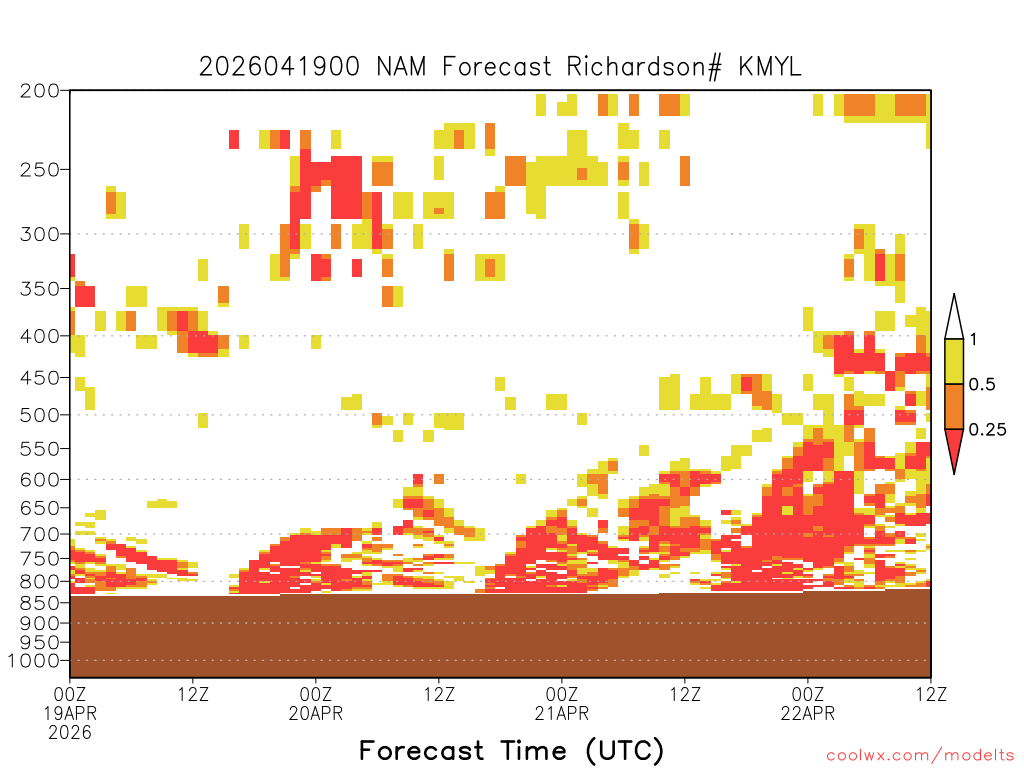 2026041900 NAM Forecast Richardson# KMYL

200
250
300
350
400
450
500
550
600
650
700
750
800
850
900
950
1000

1
0.5
0.25

00Z 19APR 2026
12Z
00Z 20APR
12Z
00Z 21APR
12Z
00Z 22APR
12Z

Forecast Time (UTC)

coolwx.com/modelts